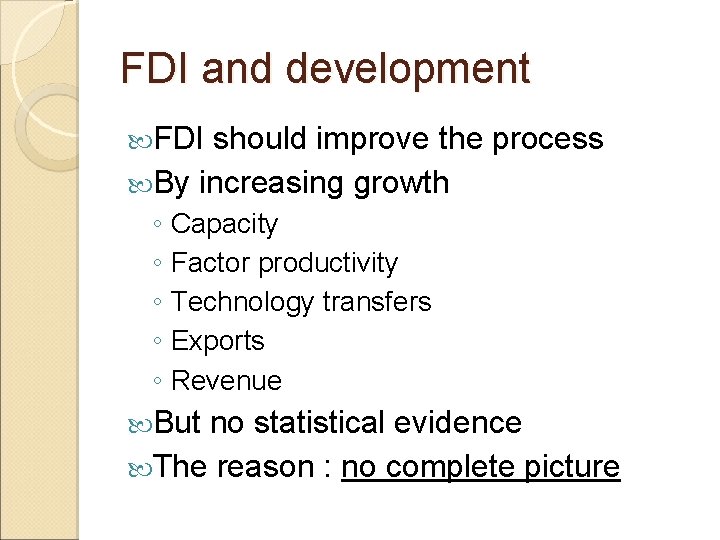 FDI and development

FDI should improve the process

By increasing growth

◦ Capacity
◦ Factor productivity
◦ Technology transfers
◦ Exports
◦ Revenue

But no statistical evidence

The reason : no complete picture